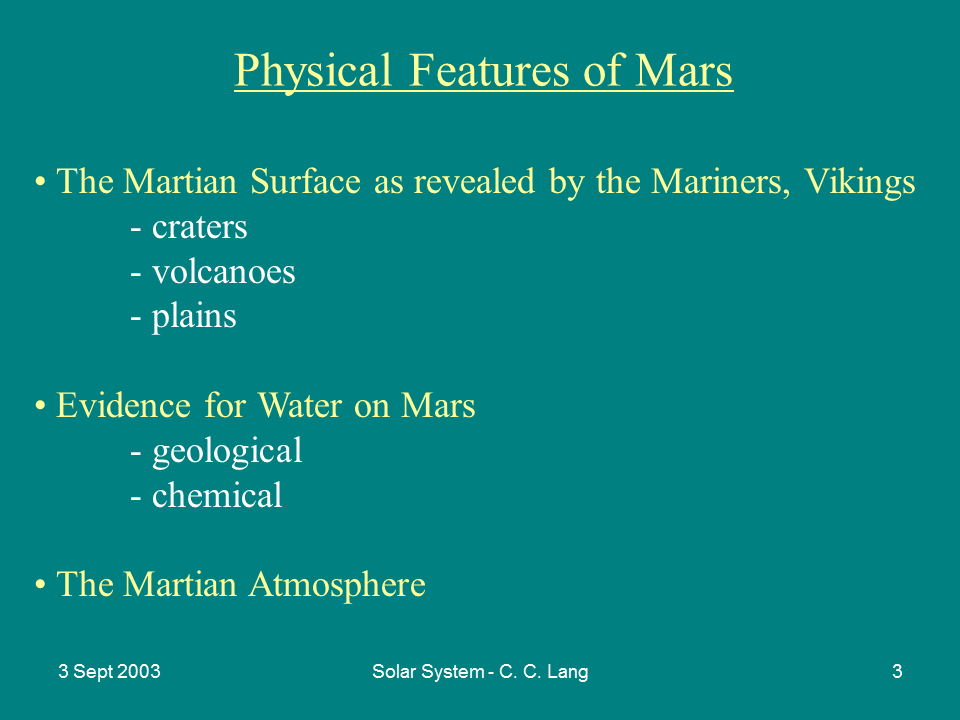 Physical Features of Mars

• The Martian Surface as revealed by the Mariners, Vikings
- craters
- volcanoes
- plains

• Evidence for Water on Mars
- geological
- chemical

• The Martian Atmosphere

3 Sept 2003

Solar System - C. C. Lang

3